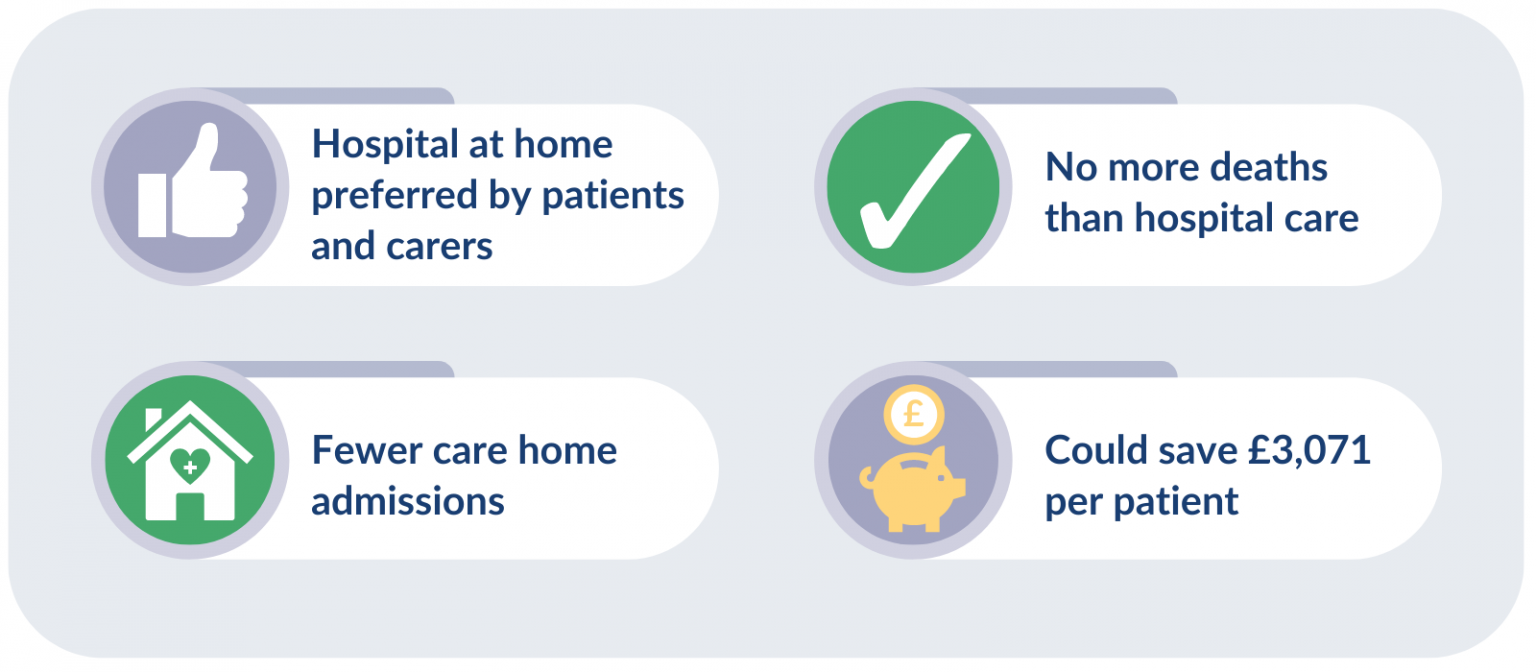 Hospital at home preferred by patients and carers

No more deaths than hospital care

Fewer care home admissions

£

Could save £3,071 per patient